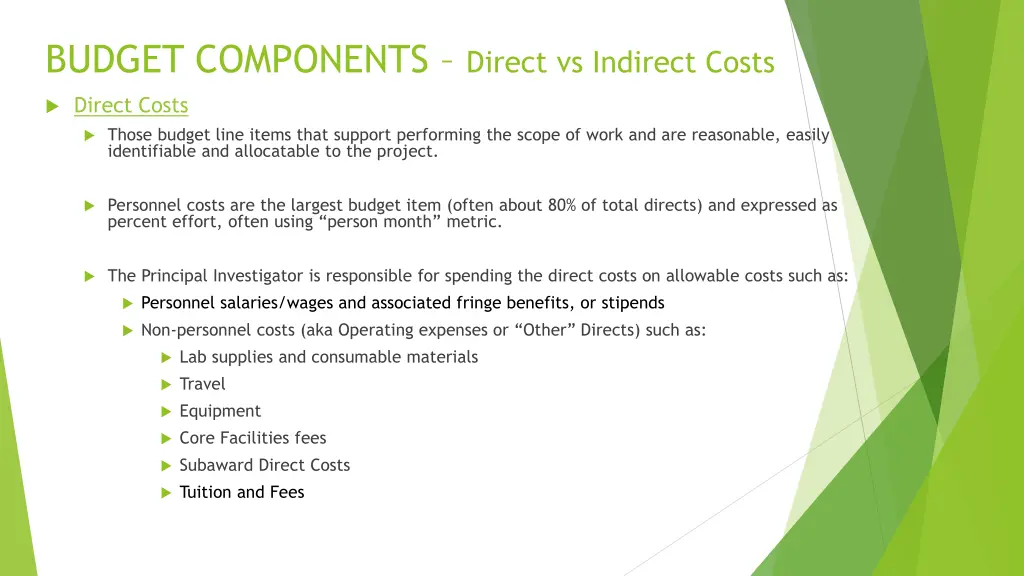 BUDGET COMPONENTS – Direct vs Indirect Costs

Direct Costs

Those budget line items that support performing the scope of work and are reasonable, easily identifiable and allocatable to the project.

Personnel costs are the largest budget item (often about 80% of total directs) and expressed as percent effort, often using “person month” metric.

The Principal Investigator is responsible for spending the direct costs on allowable costs such as:

Personnel salaries/wages and associated fringe benefits, or stipends

Non-personnel costs (aka Operating expenses or “Other” Directs) such as:

Lab supplies and consumable materials

Travel

Equipment

Core Facilities fees

Subaward Direct Costs

Tuition and Fees